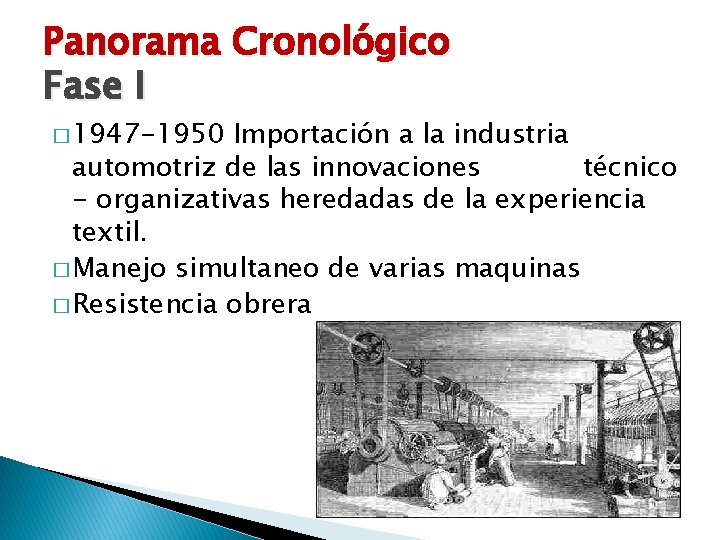 Panorama Cronológico
Fase I

□ 1947-1950 Importación a la industria automotriz de las innovaciones técnico - organizativas heredadas de la experiencia textil.

□ Manejo simultaneo de varias maquinas

□ Resistencia obrera